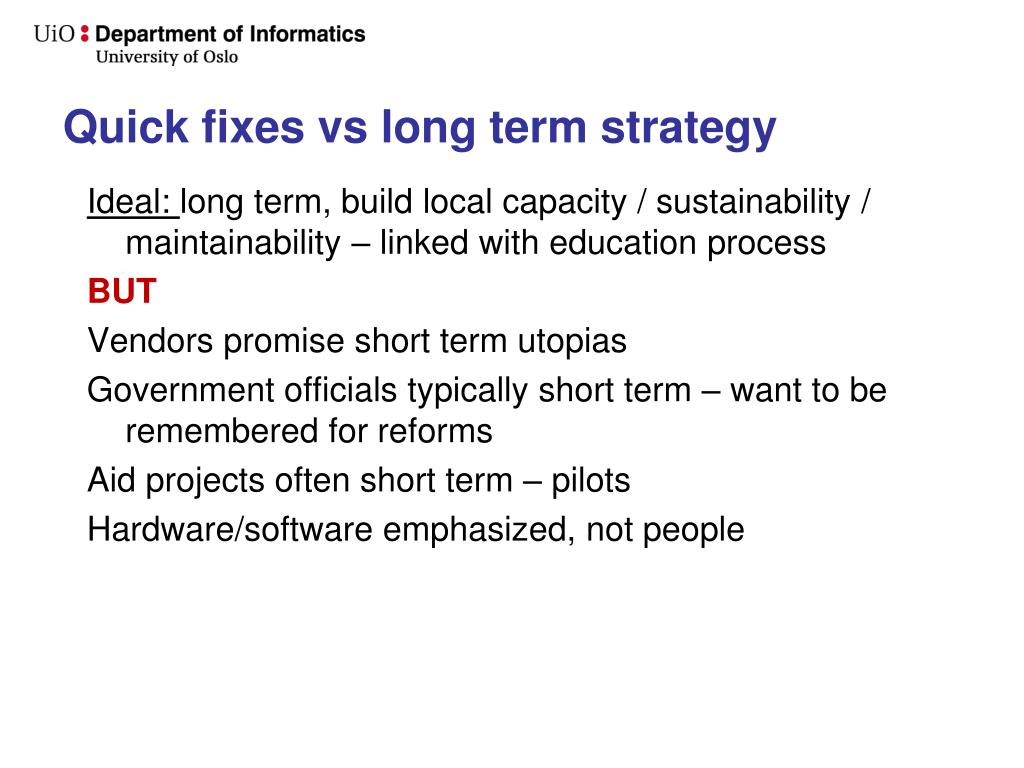 UiO : Department of Informatics
University of Oslo

Quick fixes vs long term strategy

Ideal: long term, build local capacity / sustainability / maintainability – linked with education process

BUT

Vendors promise short term utopias

Government officials typically short term – want to be remembered for reforms

Aid projects often short term – pilots

Hardware/software emphasized, not people